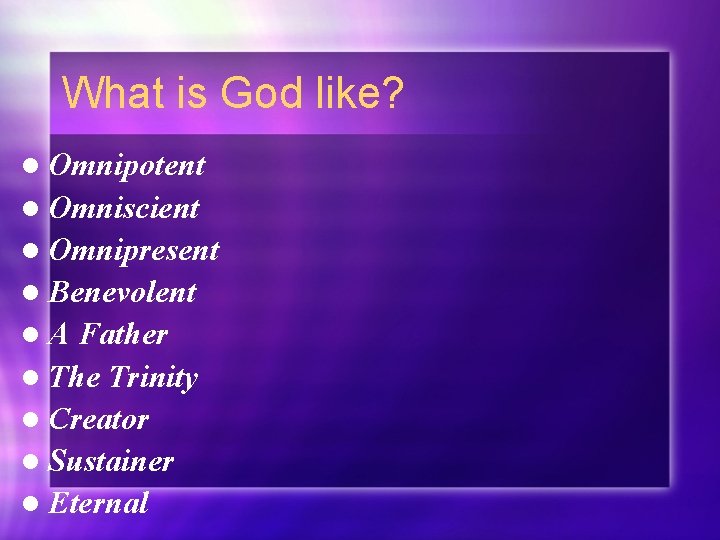 What is God like?

- Omnipotent
- Omniscient
- Omnipresent
- Benevolent
- A Father
- The Trinity
- Creator
- Sustainer
- Eternal